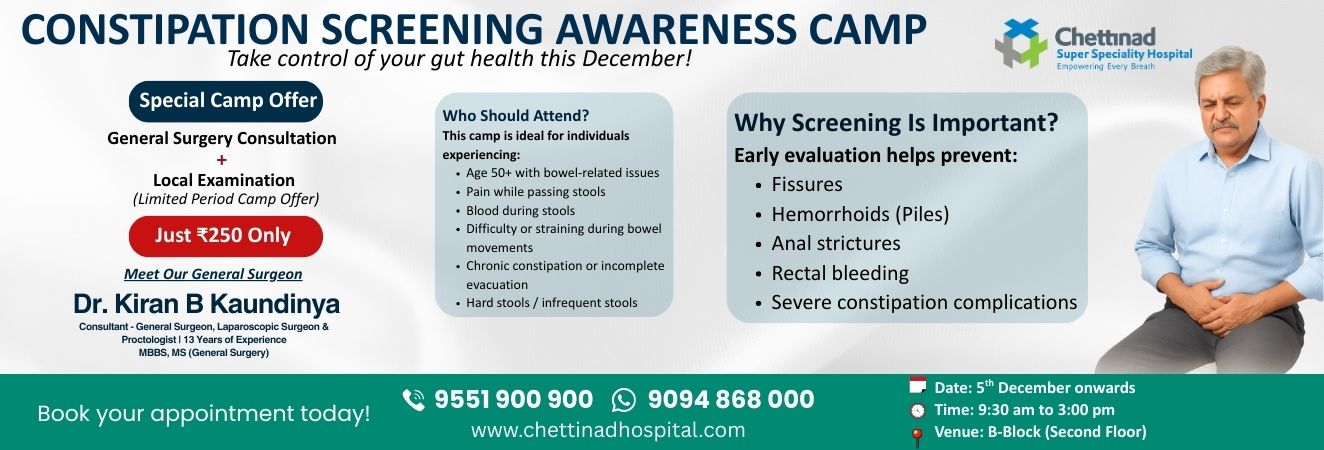 CONSTIPATION SCREENING AWARENESS CAMP
Take control of your gut health this December!

Chettinad
Super Speciality Hospital
Empowering Every Breath

Special Camp Offer
General Surgery Consultation
+
Local Examination
(Limited Period Camp Offer)
Just ₹250 Only

Meet Our General Surgeon
Dr. Kiran B Kaundinya
Consultant - General Surgeon, Laparoscopic Surgeon & Proctologist | 13 Years of Experience
MBBS, MS (General Surgery)

Who Should Attend?
This camp is ideal for individuals experiencing:
• Age 50+ with bowel-related issues
• Pain while passing stools
• Blood during stools
• Difficulty or straining during bowel movements
• Chronic constipation or incomplete evacuation
• Hard stools / infrequent stools

Why Screening Is Important?
Early evaluation helps prevent:
• Fissures
• Hemorrhoids (Piles)
• Anal strictures
• Rectal bleeding
• Severe constipation complications

Book your appointment today!
9551 900 900 9094 868 000
www.chettinadhospital.com
Date: 5$^{th}$ December onwards
Time: 9:30 am to 3:00 pm
Venue: B-Block (Second Floor)